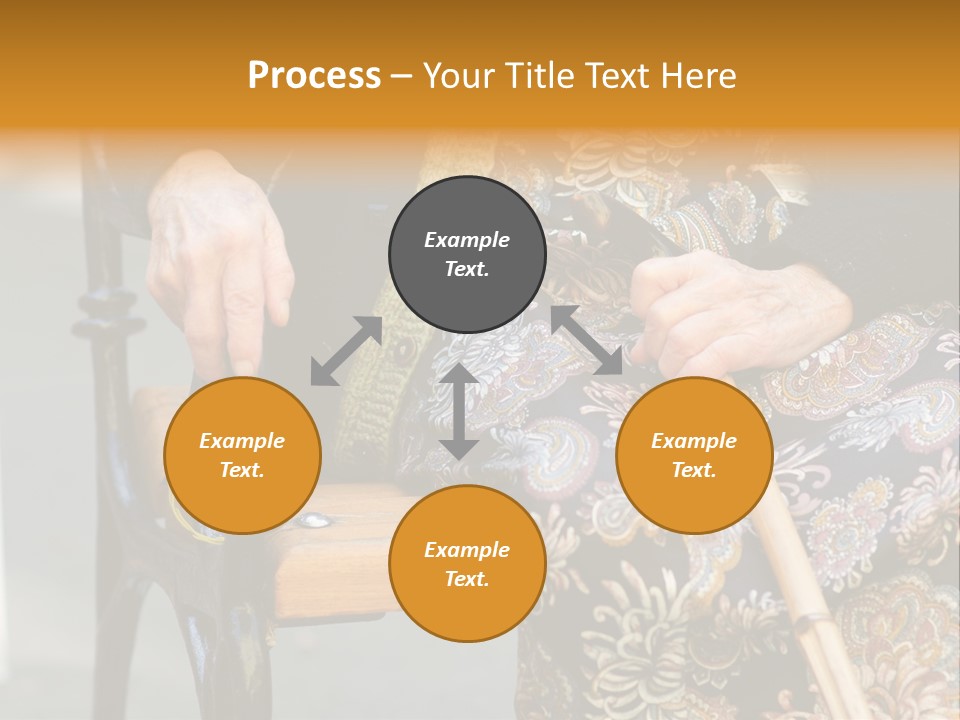 Process – Your Title Text Here

Example Text.

Example Text.

Example Text.

Example Text.